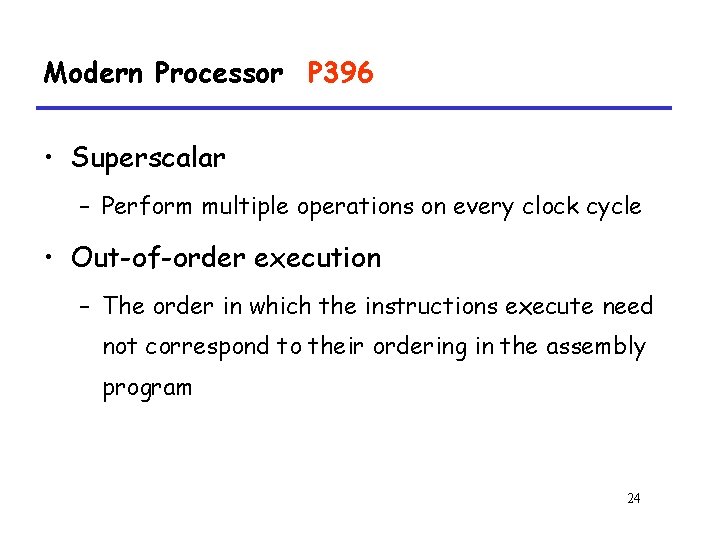 Modern Processor P396

• Superscalar
  – Perform multiple operations on every clock cycle

• Out-of-order execution
  – The order in which the instructions execute need not correspond to their ordering in the assembly program

24